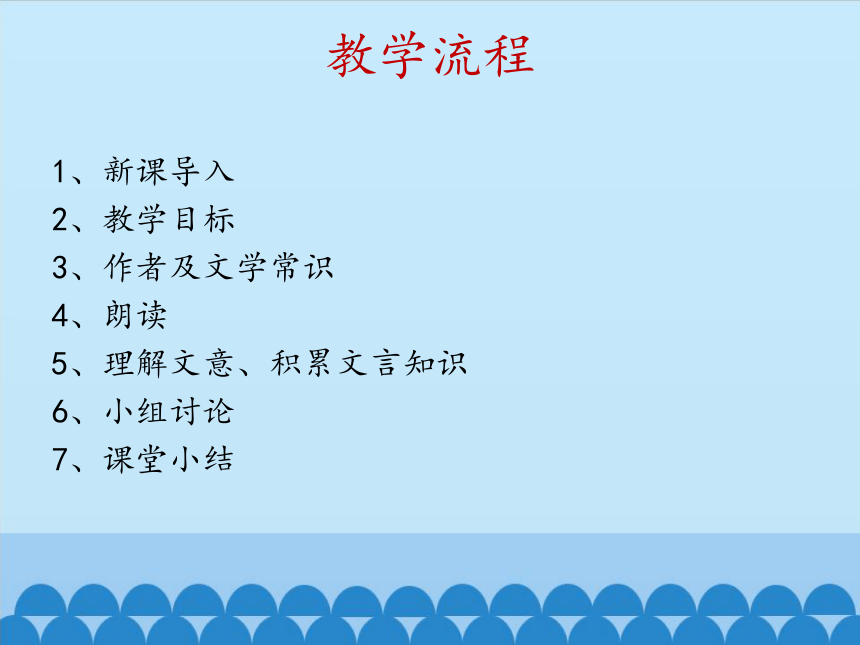 教学流程

1、新课导入
2、教学目标
3、作者及文学常识
4、朗读
5、理解文意、积累文言知识
6、小组讨论
7、课堂小结